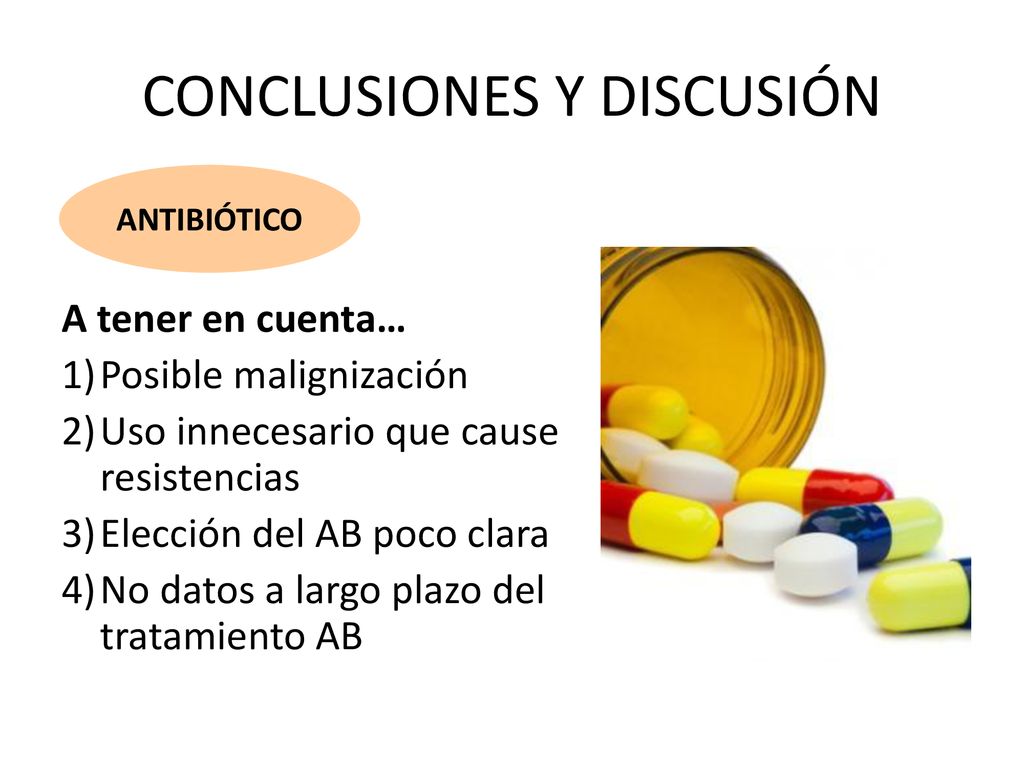 CONCLUSIONES Y DISCUSIÓN

ANTIBIÓTICO

A tener en cuenta…
1) Posible malignización
2) Uso innecesario que cause resistencias
3) Elección del AB poco clara
4) No datos a largo plazo del tratamiento AB